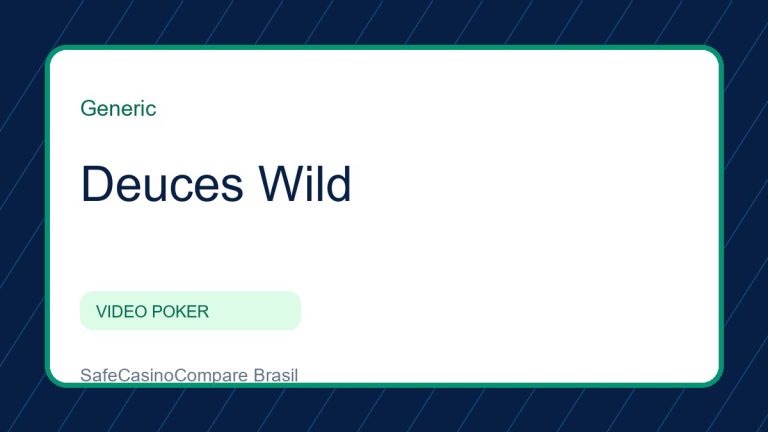 Generic

Deuces Wild

VIDEO POKER

SafeCasinoCompare Brasil